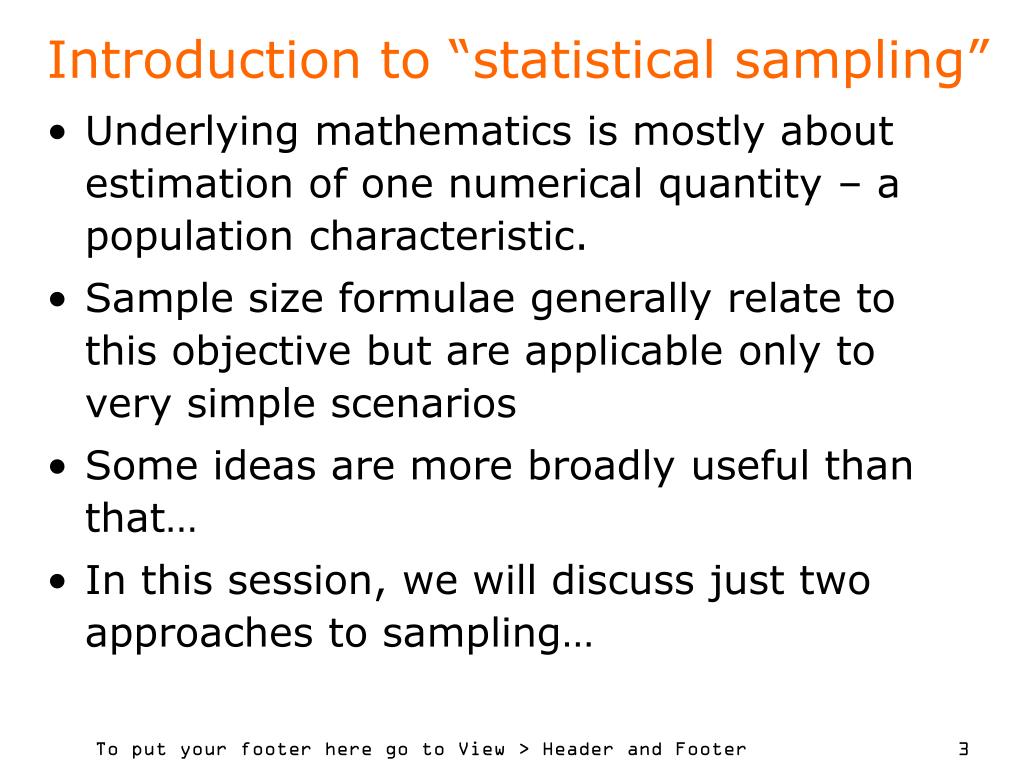 Introduction to “statistical sampling”

• Underlying mathematics is mostly about estimation of one numerical quantity – a population characteristic.

• Sample size formulae generally relate to this objective but are applicable only to very simple scenarios

• Some ideas are more broadly useful than that…

• In this session, we will discuss just two approaches to sampling…

To put your footer here go to View > Header and Footer

3